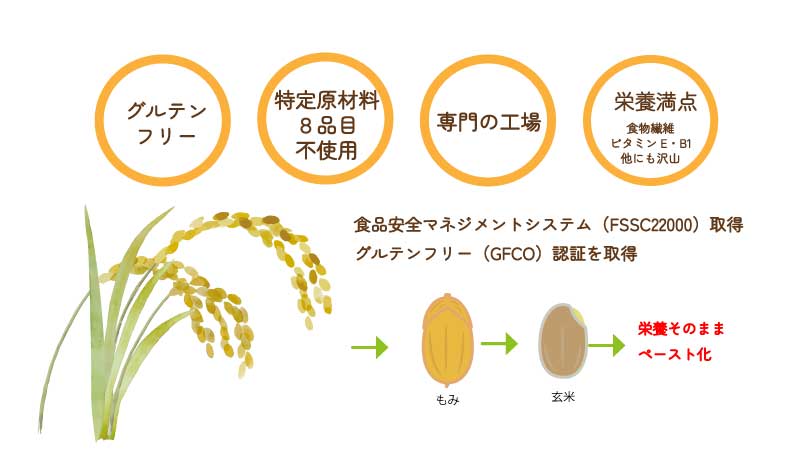 グルテンフリー

特定原材料
8品目
不使用

専門の工場

栄養満点
食物繊維
ビタミンE・B1
他にも沢山

食品安全マネジメントシステム（FSSC22000）取得
グルテンフリー（GFCO）認証を取得

もみ

玄米

栄養そのまま
ペースト化